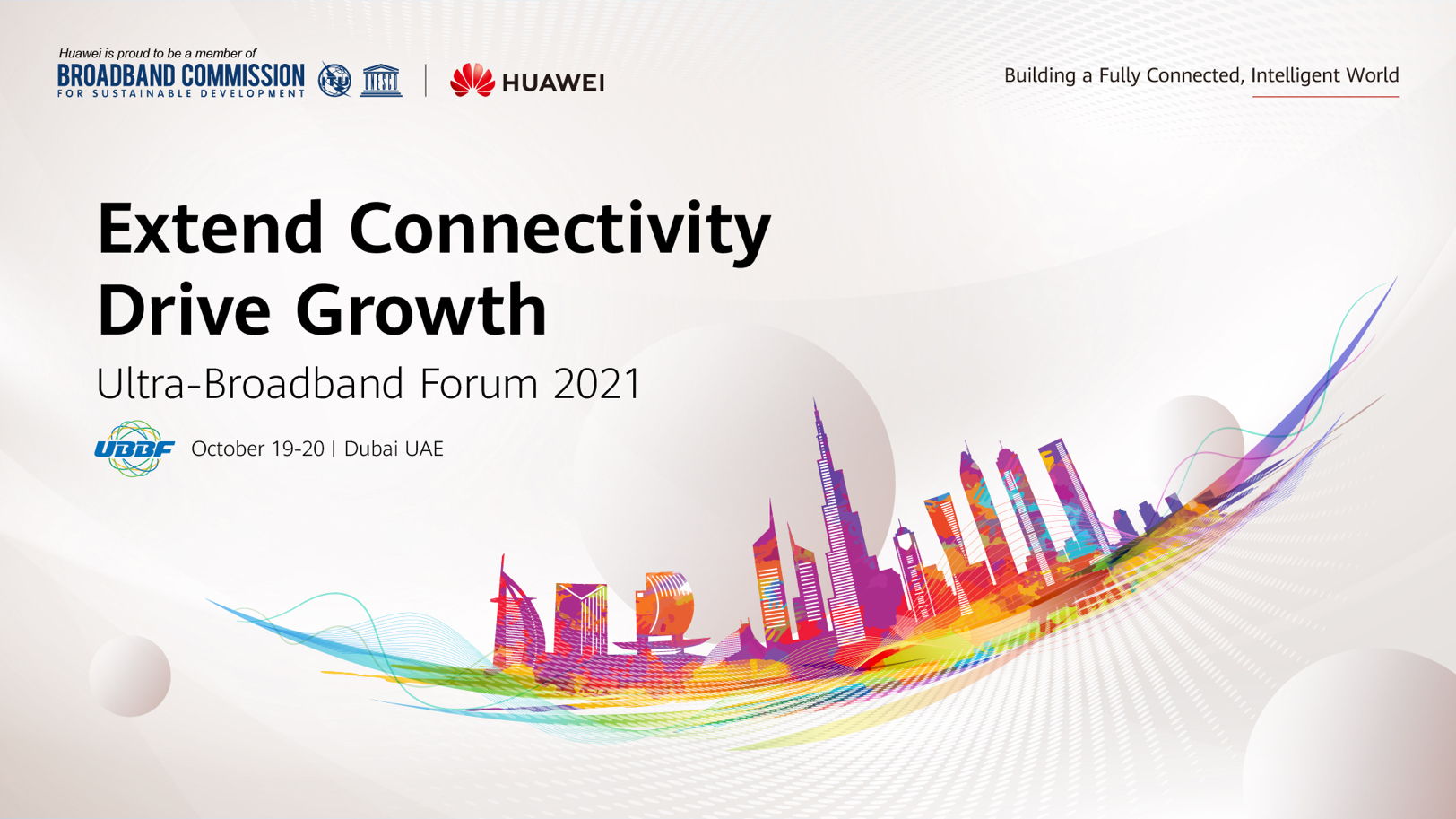 Huawei is proud to be a member of
BROADBAND COMMISSION
FOR SUSTAINABLE DEVELOPMENT

ITU

UNESCO

HUAWEI

Building a Fully Connected, Intelligent World

Extend Connectivity
Drive Growth

Ultra-Broadband Forum 2021

UBBF

October 19-20 | Dubai UAE